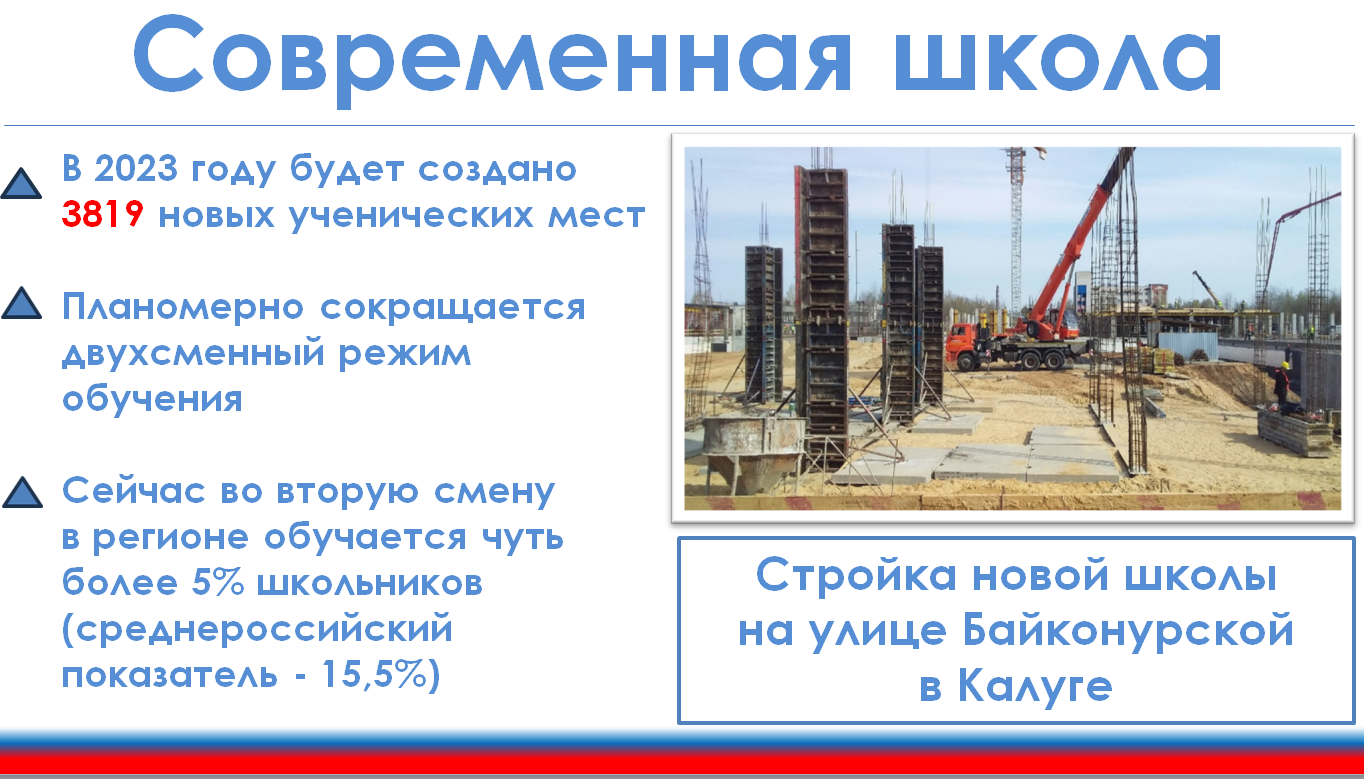 Современная школа

В 2023 году будет создано 3819 новых ученических мест

Планомерно сокращается двухсменный режим обучения

Сейчас во вторую смену в регионе обучается чуть более 5% школьников (среднероссийский показатель - 15,5%)

Стройка новой школы на улице Байконурской в Калуге